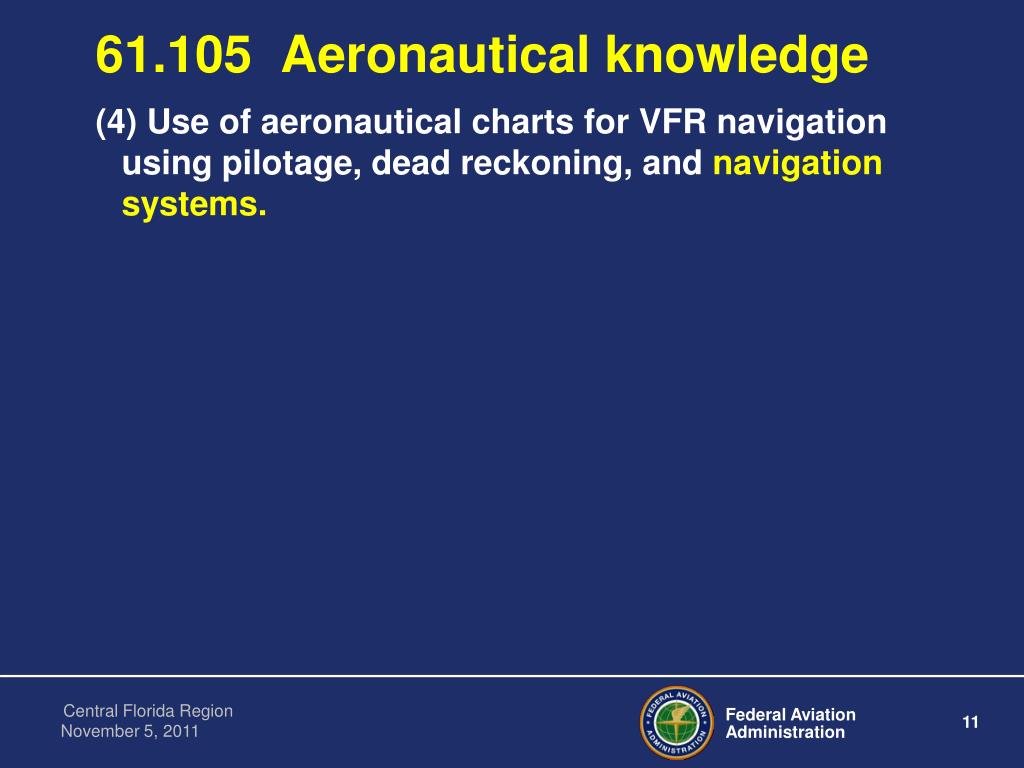 61.105 Aeronautical knowledge

(4) Use of aeronautical charts for VFR navigation using pilotage, dead reckoning, and navigation systems.

Central Florida Region
November 5, 2011

FEDERAL AVIATION ADMINISTRATION

Federal Aviation Administration

11